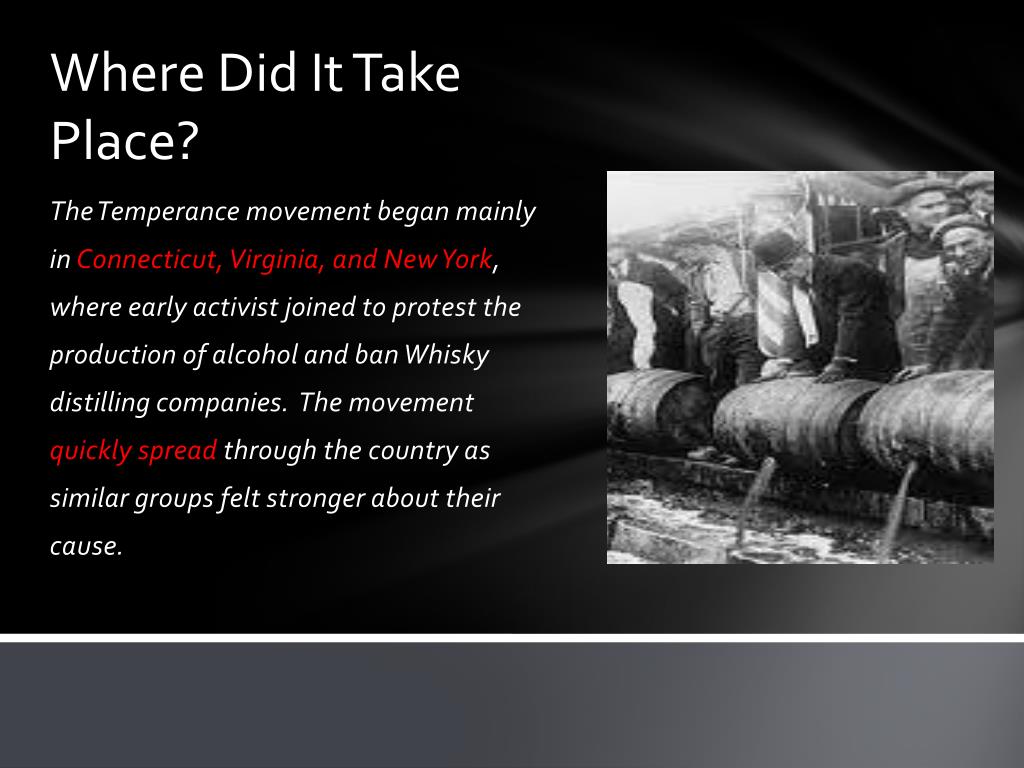 Where Did It Take Place?

The Temperance movement began mainly in Connecticut, Virginia, and New York, where early activist joined to protest the production of alcohol and ban Whisky distilling companies. The movement quickly spread through the country as similar groups felt stronger about their cause.